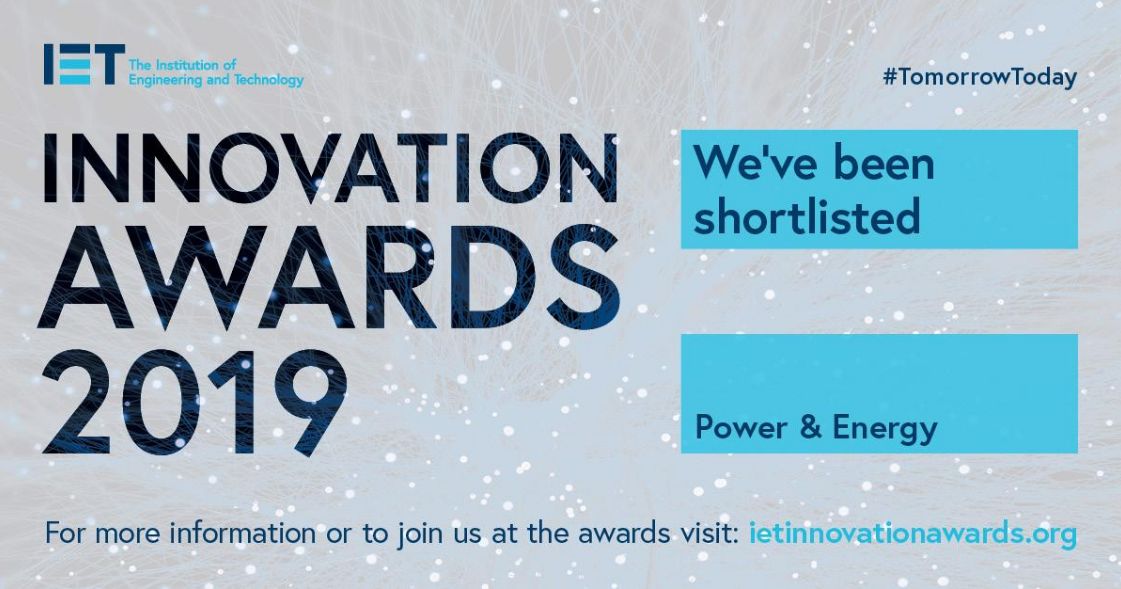 IET The Institution of Engineering and Technology

#TomorrowToday

INNOVATION AWARDS 2019

We've been shortlisted

Power & Energy

For more information or to join us at the awards visit: ietinnovationawards.org